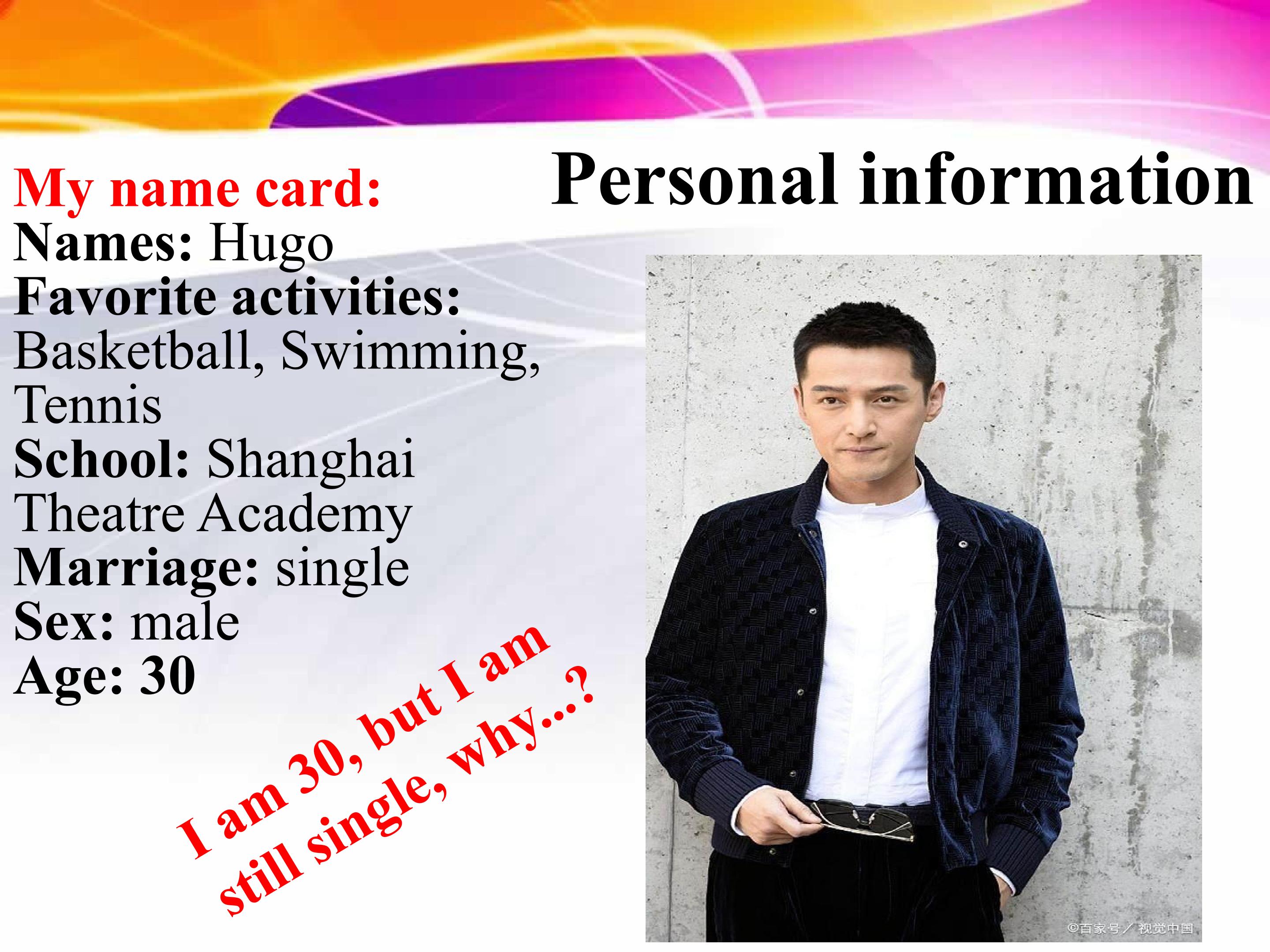 Personal information

My name card:
Names: Hugo
Favorite activities: Basketball, Swimming, Tennis
School: Shanghai Theatre Academy
Marriage: single
Sex: male
Age: 30

I am 30, but I am still single, why...?

©百家号／视觉中国